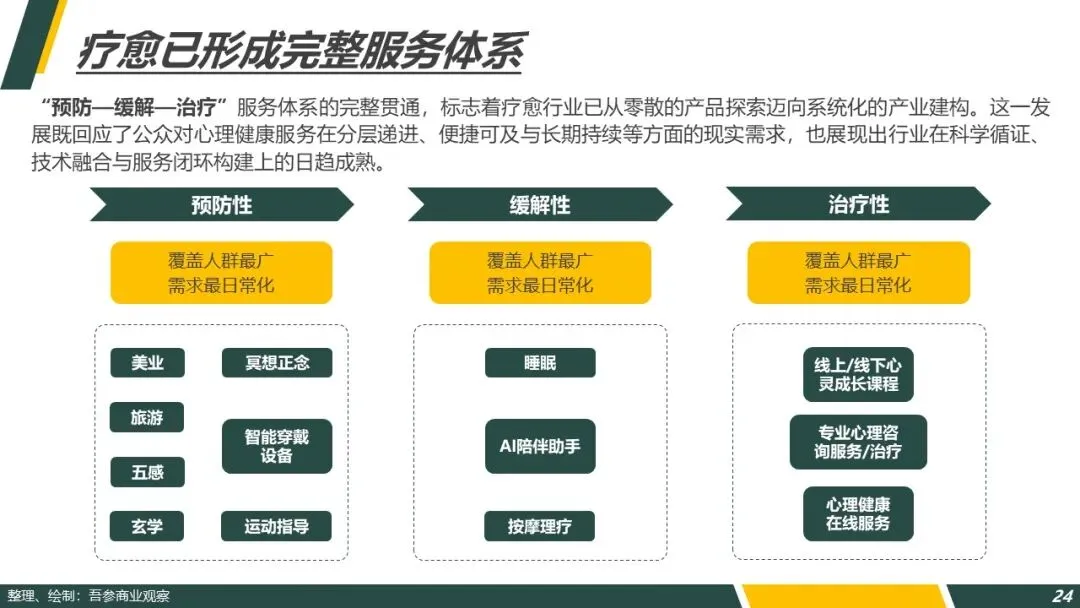 疗愈已形成完整服务体系

“预防—缓解—治疗”服务体系的完整贯通，标志着疗愈行业已从零散的产品探索迈向系统化的产业建构。这一发展既回应了公众对心理健康服务在分层递进、便捷可及与长期持续等方面的现实需求，也展现出行业在科学循证、技术融合与服务闭环构建上的日趋成熟。

预防性

覆盖人群最广
需求最日常化

美业
冥想正念
旅游
智能穿戴设备
五感
玄学
运动指导

缓解性

覆盖人群最广
需求最日常化

睡眠
AI陪伴助手
按摩理疗

治疗性

覆盖人群最广
需求最日常化

线上/线下心灵成长课程
专业心理咨询服务/治疗
心理健康在线服务

整理、绘制：吾参商业观察

24